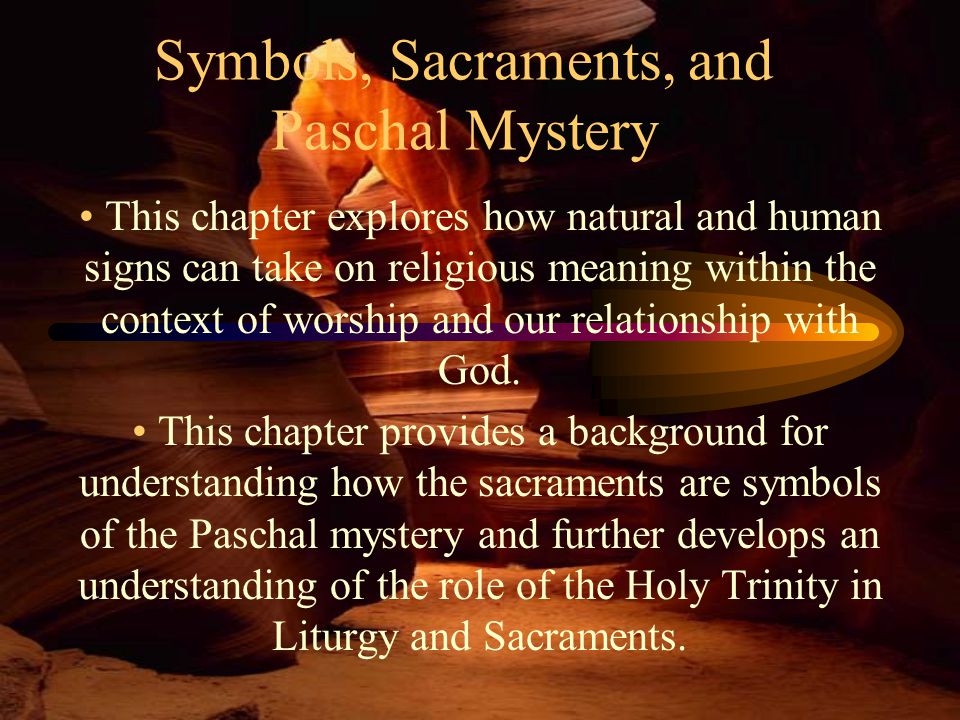 Symbols, Sacraments, and Paschal Mystery

• This chapter explores how natural and human signs can take on religious meaning within the context of worship and our relationship with God.

• This chapter provides a background for understanding how the sacraments are symbols of the Paschal mystery and further develops an understanding of the role of the Holy Trinity in Liturgy and Sacraments.